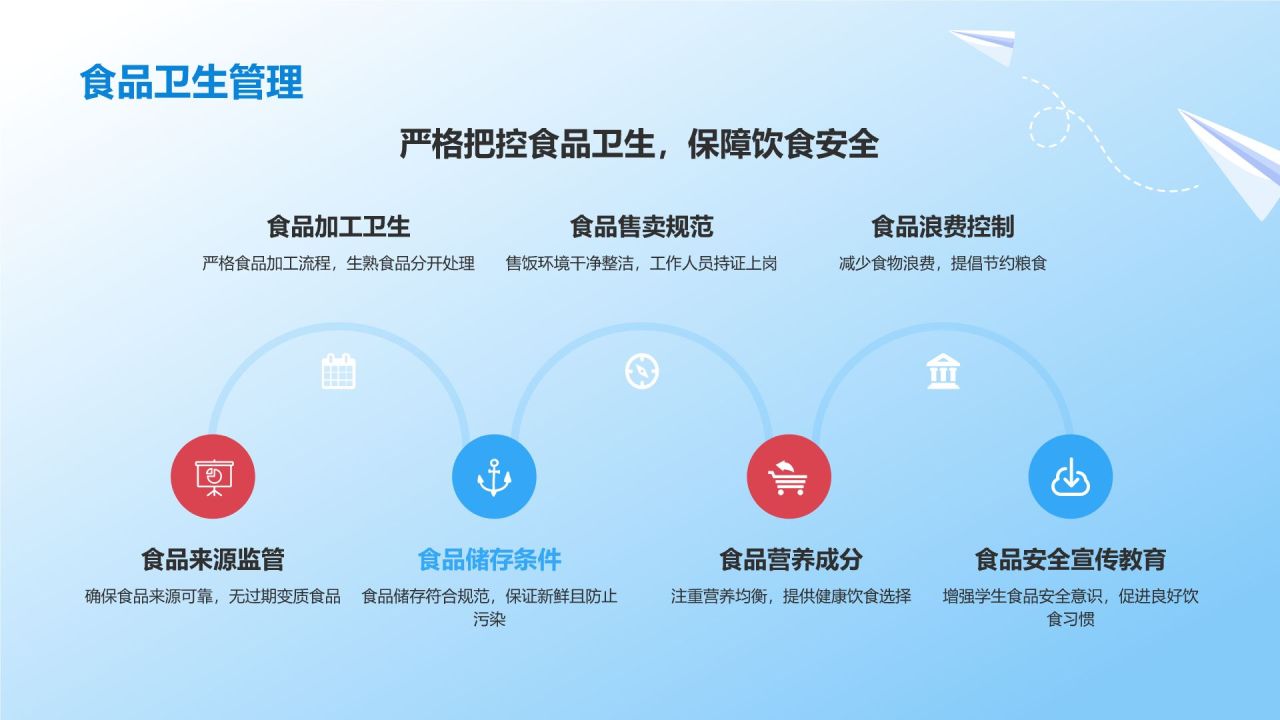 食品卫生管理

严格把控食品卫生，保障饮食安全

食品加工卫生
严格食品加工流程，生熟食品分开处理

食品售卖规范
售饭环境干净整洁，工作人员持证上岗

食品浪费控制
减少食物浪费，提倡节约粮食

食品来源监管
确保食品来源可靠，无过期变质食品

食品储存条件
食品储存符合规范，保证新鲜且防止污染

食品营养成分
注重营养均衡，提供健康饮食选择

食品安全宣传教育
增强学生食品安全意识，促进良好饮食习惯